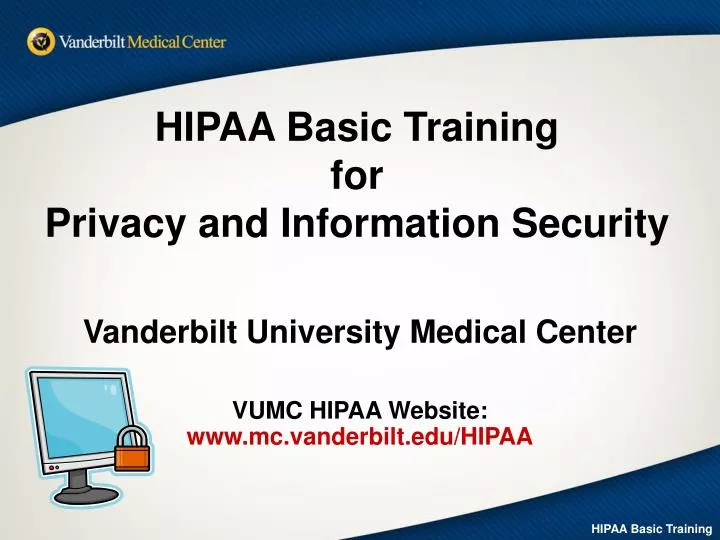 Vanderbilt Medical Center

HIPAA Basic Training
for
Privacy and Information Security

Vanderbilt University Medical Center

VUMC HIPAA Website:
www.mc.vanderbilt.edu/HIPAA

HIPAA Basic Training